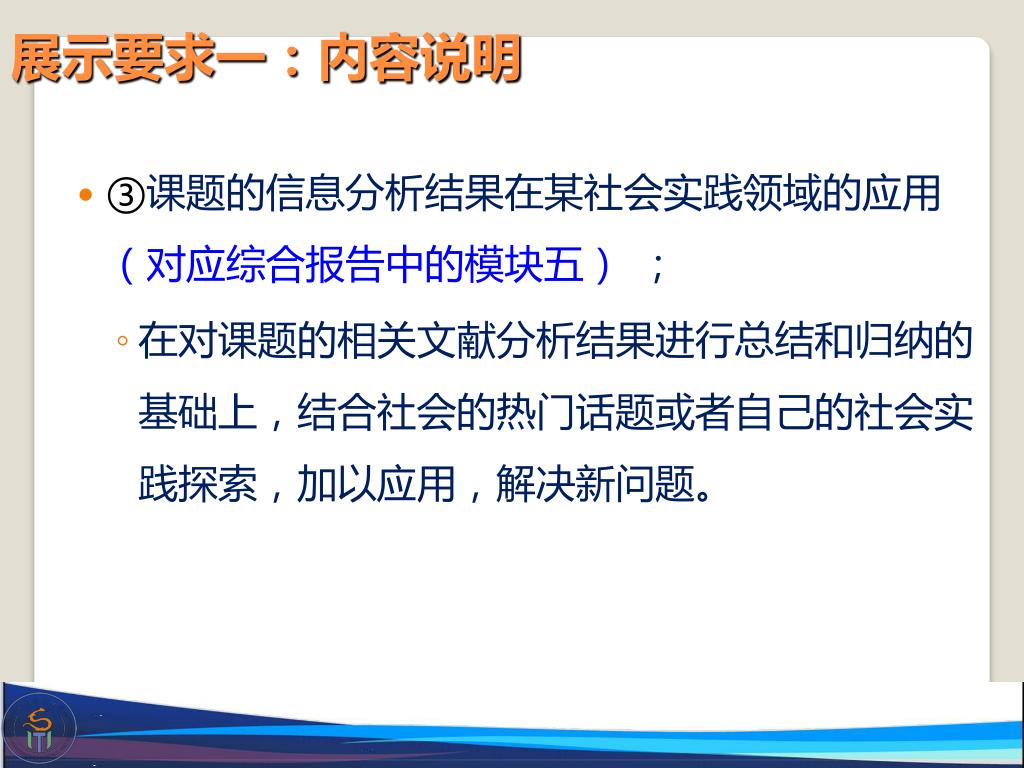 展示要求一：内容说明

• ③课题的信息分析结果在某社会实践领域的应用（对应综合报告中的模块五）；

◦ 在对课题的相关文献分析结果进行总结和归纳的基础上，结合社会的热门话题或者自己的社会实践探索，加以应用，解决新问题。